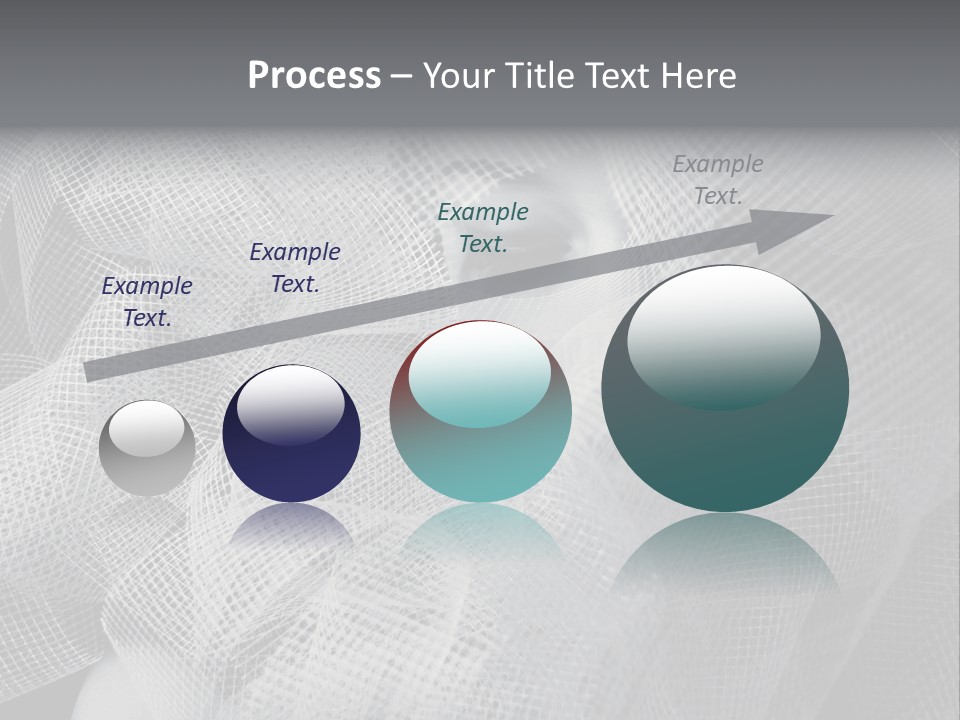 Process – Your Title Text Here

Example Text.

Example Text.

Example Text.

Example Text.